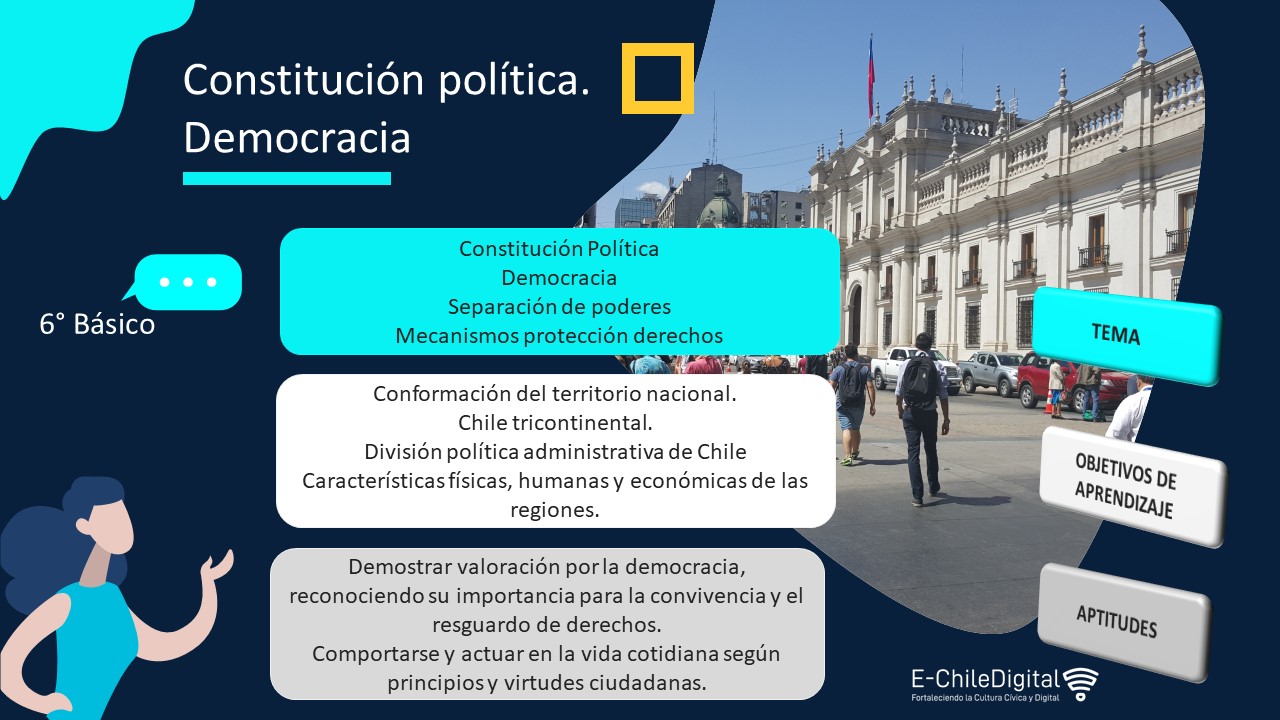 Constitución política. Democracia

6° Básico

Constitución Política
Democracia
Separación de poderes
Mecanismos protección derechos

TEMA

Conformación del territorio nacional.
Chile tricontinental.
División política administrativa de Chile
Características físicas, humanas y económicas de las regiones.

OBJETIVOS DE APRENDIZAJE

Demostrar valoración por la democracia, reconociendo su importancia para la convivencia y el resguardo de derechos.
Comportarse y actuar en la vida cotidiana según principios y virtudes ciudadanas.

APTITUDES

E-ChileDigital
Fortaleciendo la Cultura Cívica y Digital